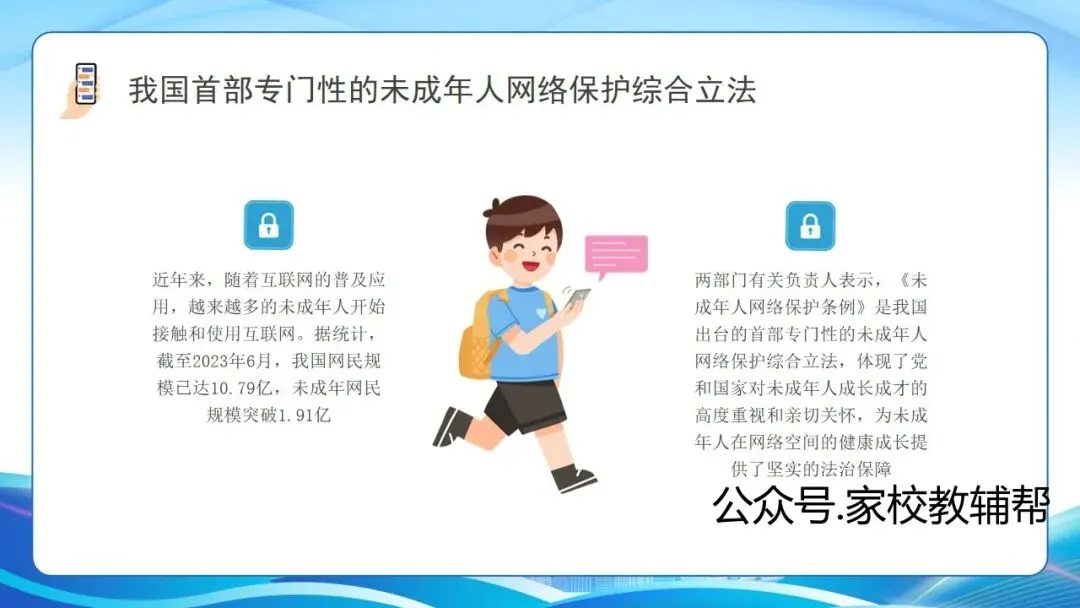 我国首部专门性的未成年人网络保护综合立法

近年来，随着互联网的普及应用，越来越多的未成年人开始接触和使用互联网。据统计，截至2023年6月，我国网民规模已达10.79亿，未成年网民规模突破1.91亿

两部门有关负责人表示，《未成年人网络保护条例》是我国出台的首部专门性的未成年人网络保护综合立法，体现了党和国家对未成年人成长成才的高度重视和亲切关怀，为未成年人在网络空间的健康成长提供了坚实的法治保障

公众号.家校教辅帮